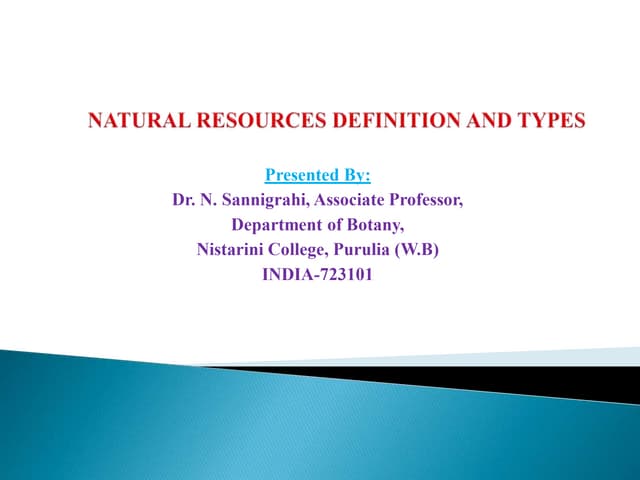 NATURAL RESOURCES DEFINITION AND TYPES

Presented By:
Dr. N. Sannigrahi, Associate Professor,
Department of Botany,
Nistarini College, Purulia (W.B)
INDIA-723101